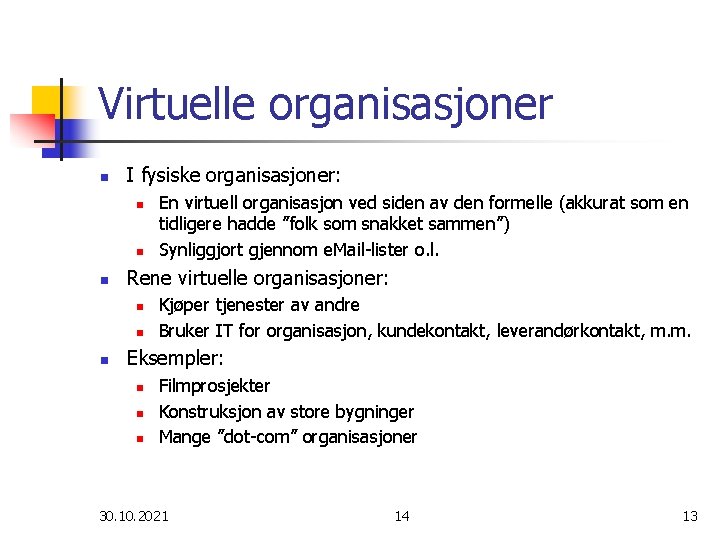 Virtuelle organisasjoner

- I fysiske organisasjoner:
  - En virtuell organisasjon ved siden av den formelle (akkurat som en tidligere hadde ”folk som snakket sammen”)
  - Synliggjort gjennom eMail-lister o.l.
- Rene virtuelle organisasjoner:
  - Kjøper tjenester av andre
  - Bruker IT for organisasjon, kundekontakt, leverandørkontakt, m.m.
- Eksempler:
  - Filmprosjekter
  - Konstruksjon av store bygninger
  - Mange ”dot-com” organisasjoner

30.10.2021 14 13